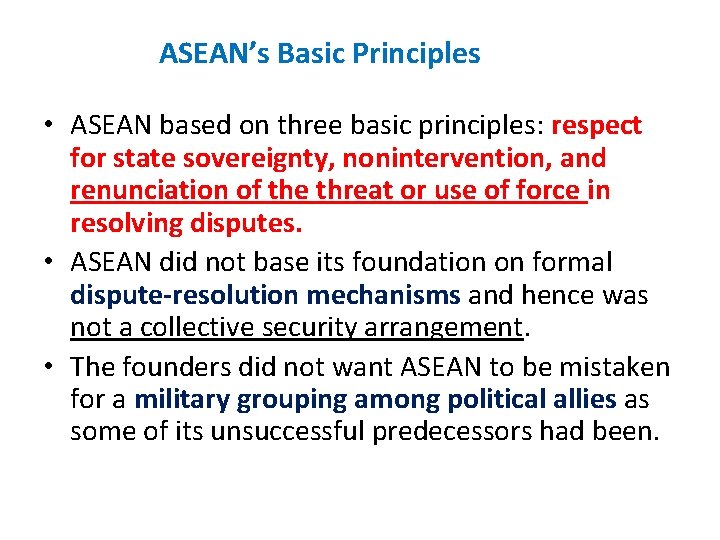 ASEAN's Basic Principles

• ASEAN based on three basic principles: respect for state sovereignty, nonintervention, and renunciation of the threat or use of force in resolving disputes.

• ASEAN did not base its foundation on formal dispute-resolution mechanisms and hence was not a collective security arrangement.

• The founders did not want ASEAN to be mistaken for a military grouping among political allies as some of its unsuccessful predecessors had been.